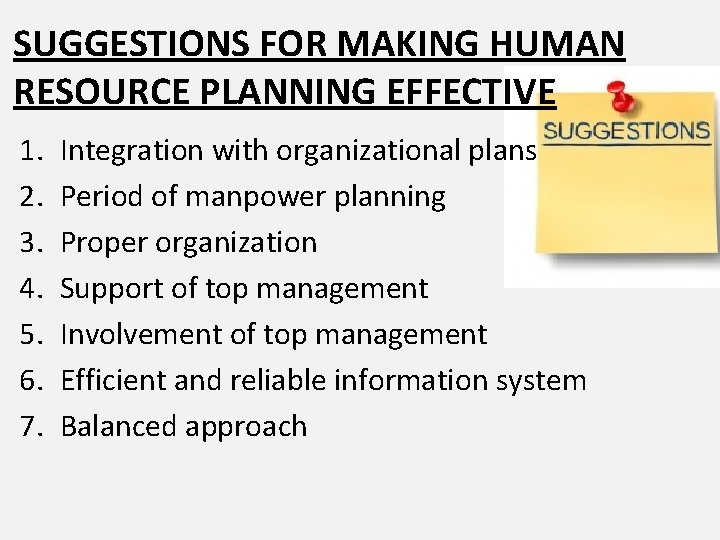 SUGGESTIONS FOR MAKING HUMAN RESOURCE PLANNING EFFECTIVE

SUGGESTIONS

1. Integration with organizational plans
2. Period of manpower planning
3. Proper organization
4. Support of top management
5. Involvement of top management
6. Efficient and reliable information system
7. Balanced approach